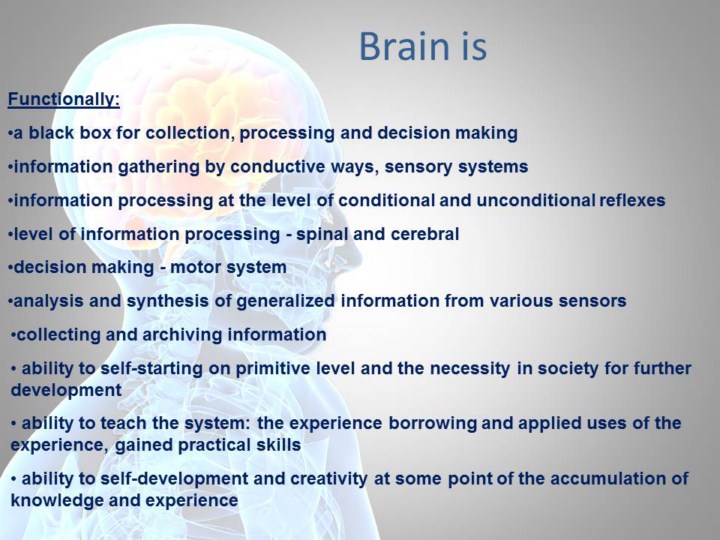 Brain is

Functionally:

•a black box for collection, processing and decision making

•information gathering by conductive ways, sensory systems

•information processing at the level of conditional and unconditional reflexes

•level of information processing - spinal and cerebral

•decision making - motor system

•analysis and synthesis of generalized information from various sensors

•collecting and archiving information

• ability to self-starting on primitive level and the necessity in society for further development

• ability to teach the system: the experience borrowing and applied uses of the experience, gained practical skills

• ability to self-development and creativity at some point of the accumulation of knowledge and experience